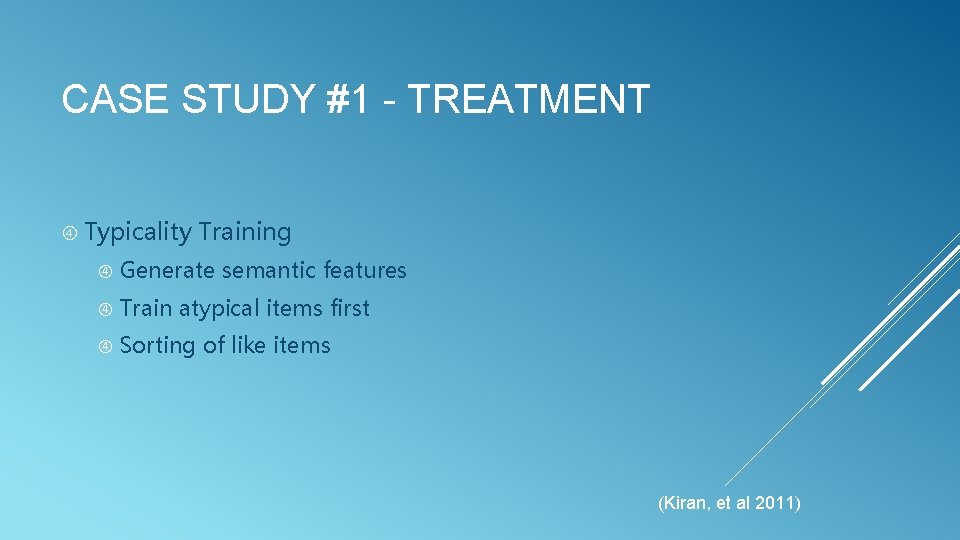 CASE STUDY #1 - TREATMENT

④ Typicality Training

④ Generate semantic features

④ Train atypical items first

④ Sorting of like items

(Kiran, et al 2011)